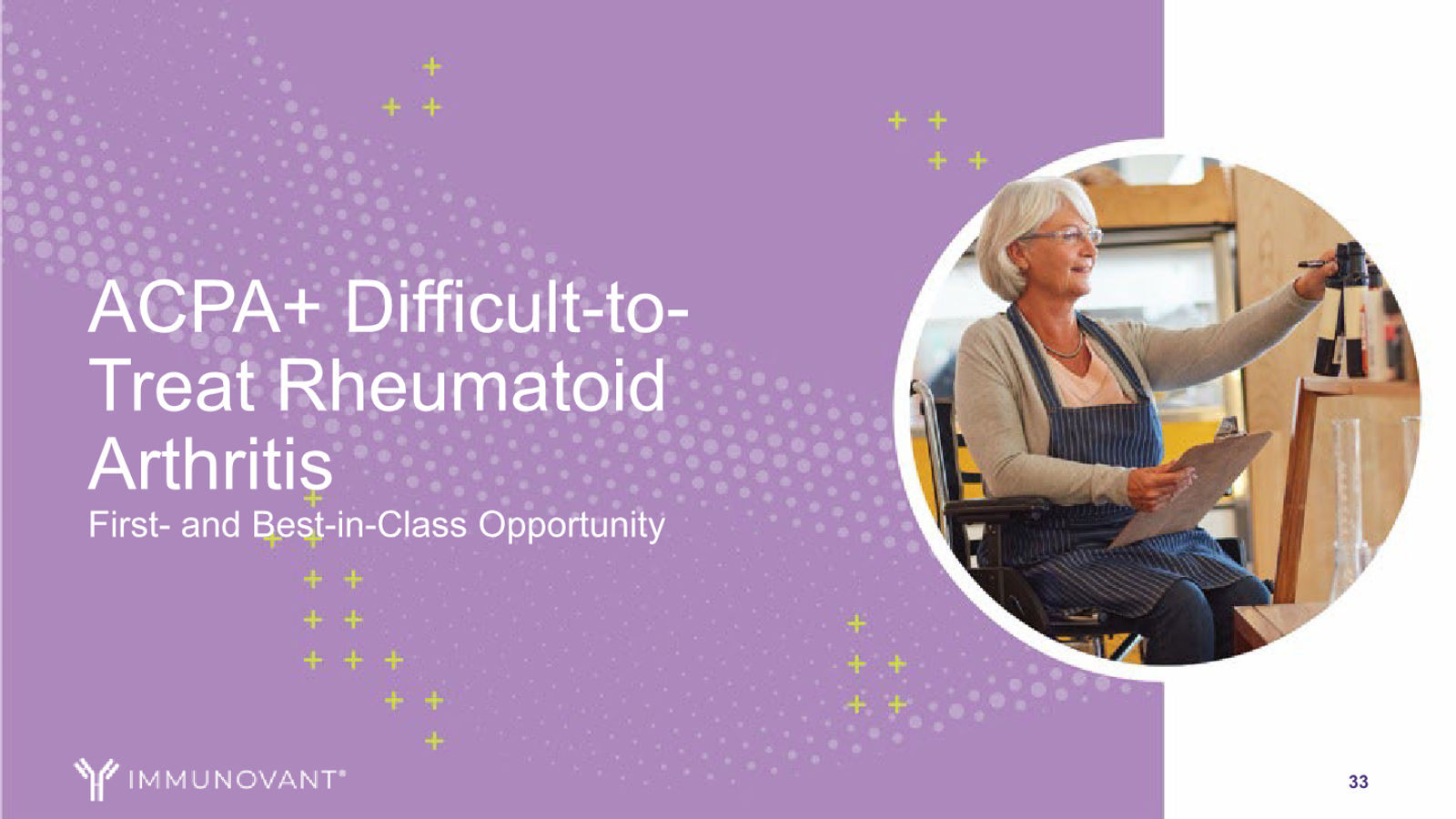 ACPA+ Difficult-to-Treat Rheumatoid Arthritis
First- and Best-in-Class Opportunity

IMMUNOVANT®

33